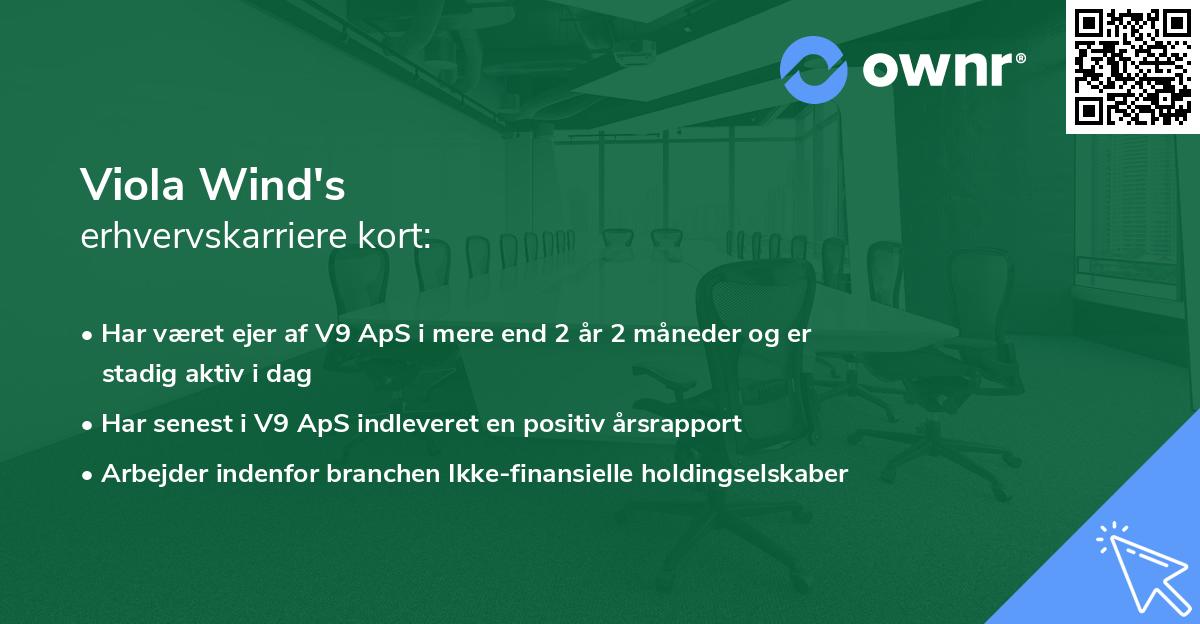 ownr®

Viola Wind's
erhvervskarriere kort:

• Har været ejer af V9 ApS i mere end 2 år 2 måneder og er stadig aktiv i dag
• Har senest i V9 ApS indleveret en positiv årsrapport
• Arbejder indenfor branchen Ikke-finansielle holdingselskaber